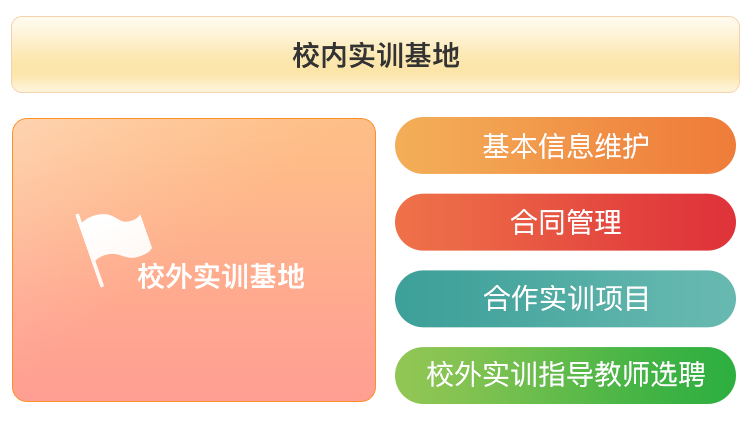 校内实训基地

校外实训基地

基本信息维护

合同管理

合作实训项目

校外实训指导教师选聘